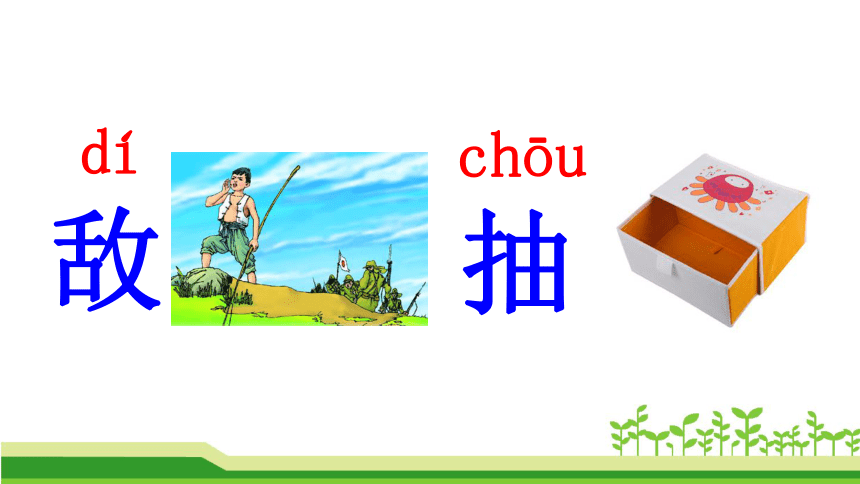 dí
敌

chōu
抽